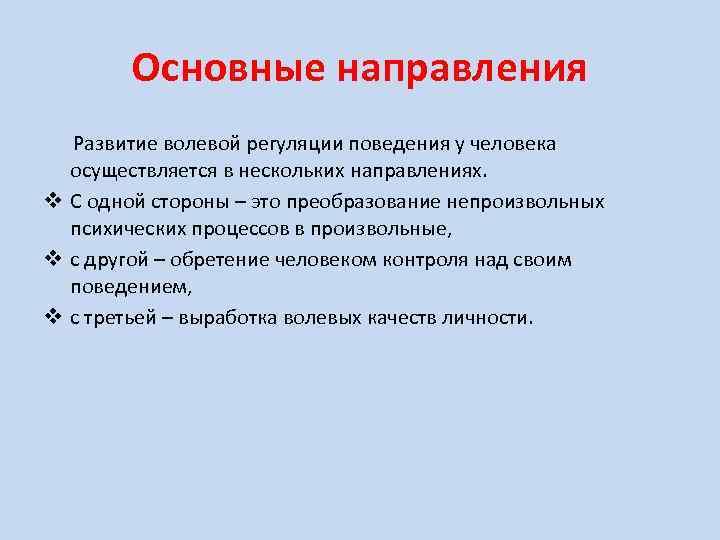 Основные направления

Развитие волевой регуляции поведения у человека осуществляется в нескольких направлениях.

❖ С одной стороны – это преобразование непроизвольных психических процессов в произвольные,

❖ с другой – обретение человеком контроля над своим поведением,

❖ с третьей – выработка волевых качеств личности.